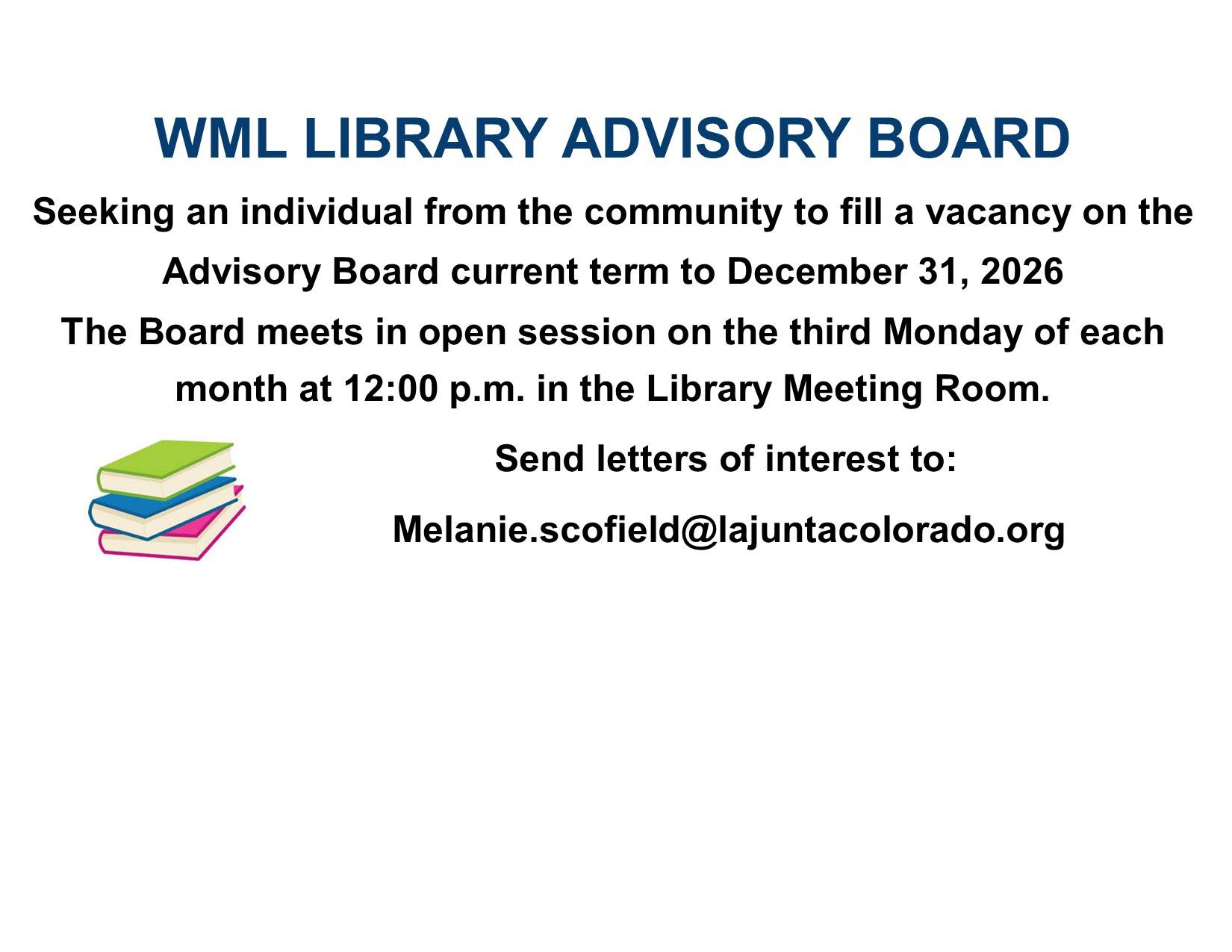 WML LIBRARY ADVISORY BOARD

Seeking an individual from the community to fill a vacancy on the Advisory Board current term to December 31, 2026

The Board meets in open session on the third Monday of each month at 12:00 p.m. in the Library Meeting Room.

Send letters of interest to:

Melanie.scofield@lajuntacolorado.org